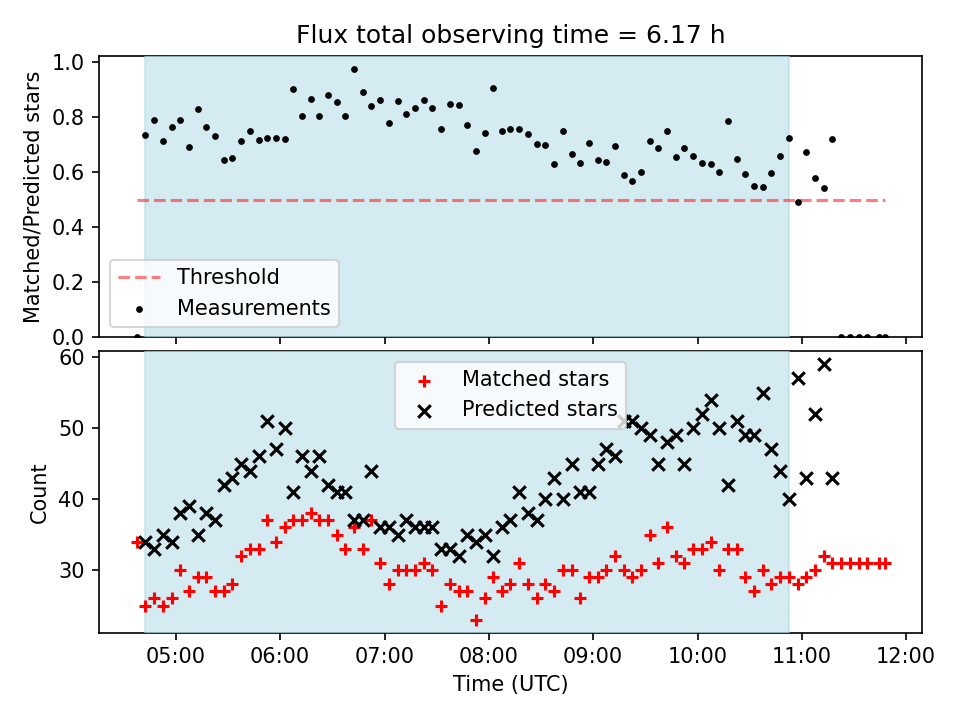 Flux total observing time = 6.17 h

Matched/Predicted stars
1.0
0.8
0.6
0.4
0.2
0.0

Threshold
Measurements

Count
60
50
40
30

Matched stars
Predicted stars

05:00
06:00
07:00
08:00
09:00
10:00
11:00
12:00
Time (UTC)